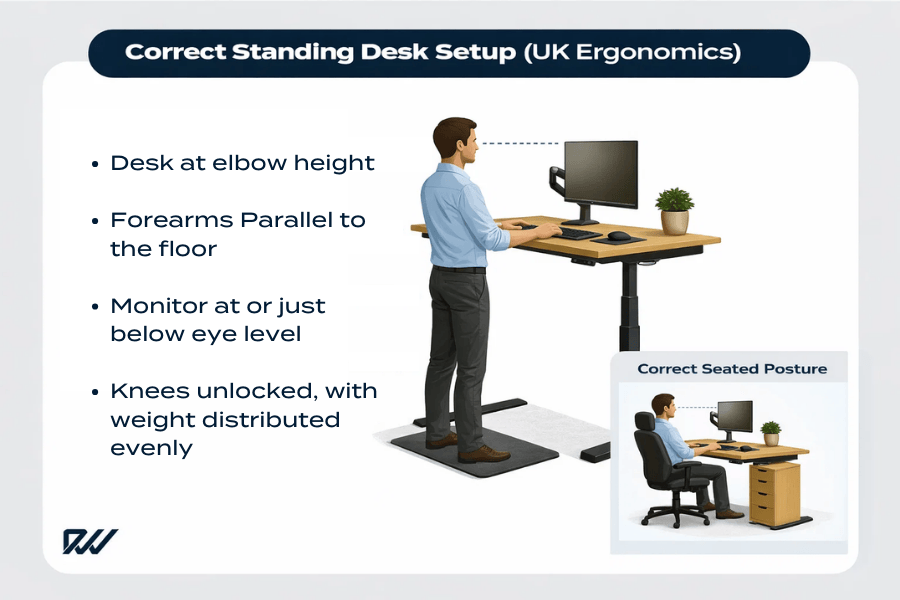 Correct Standing Desk Setup (UK Ergonomics)

• Desk at elbow height

• Forearms Parallel to the floor

• Monitor at or just below eye level

• Knees unlocked, with weight distributed evenly

Correct Seated Posture